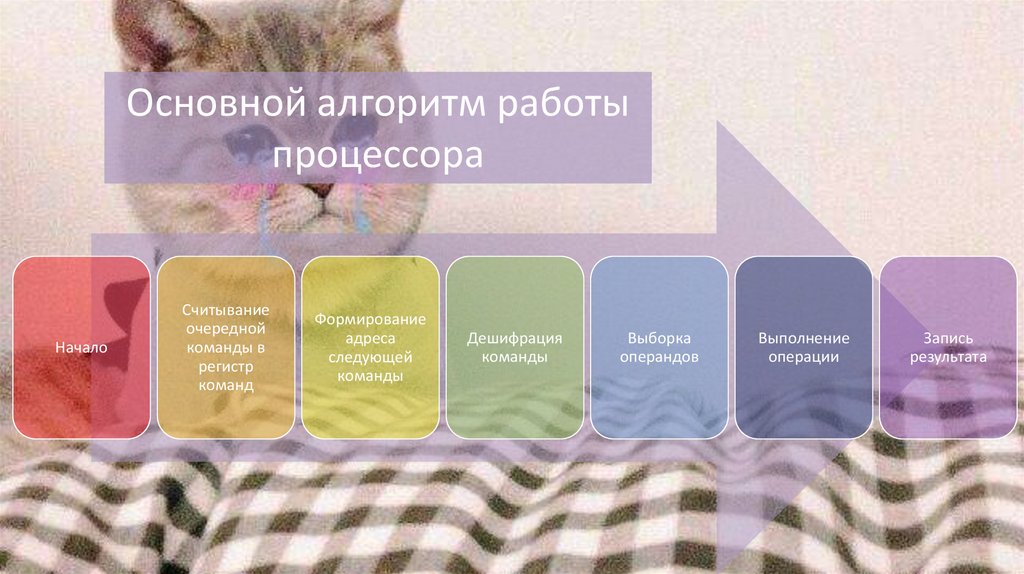 Основной алгоритм работы процессора

Начало

Считывание очередной команды в регистр команд

Формирование адреса следующей команды

Дешифрация команды

Выборка операндов

Выполнение операции

Запись результата